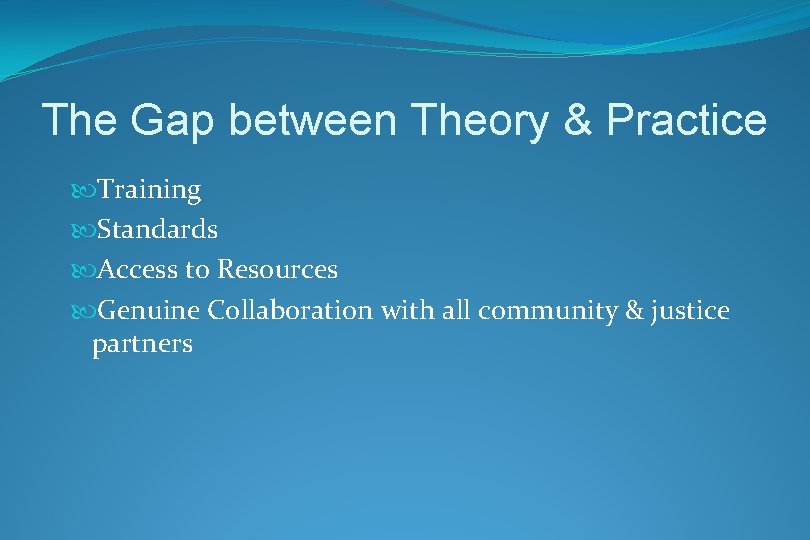 The Gap between Theory & Practice

Training
Standards
Access to Resources
Genuine Collaboration with all community & justice partners